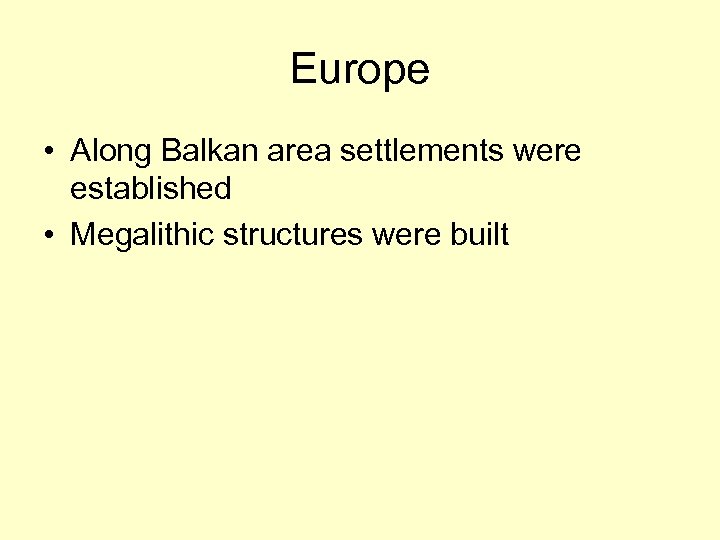 Europe

• Along Balkan area settlements were established
• Megalithic structures were built